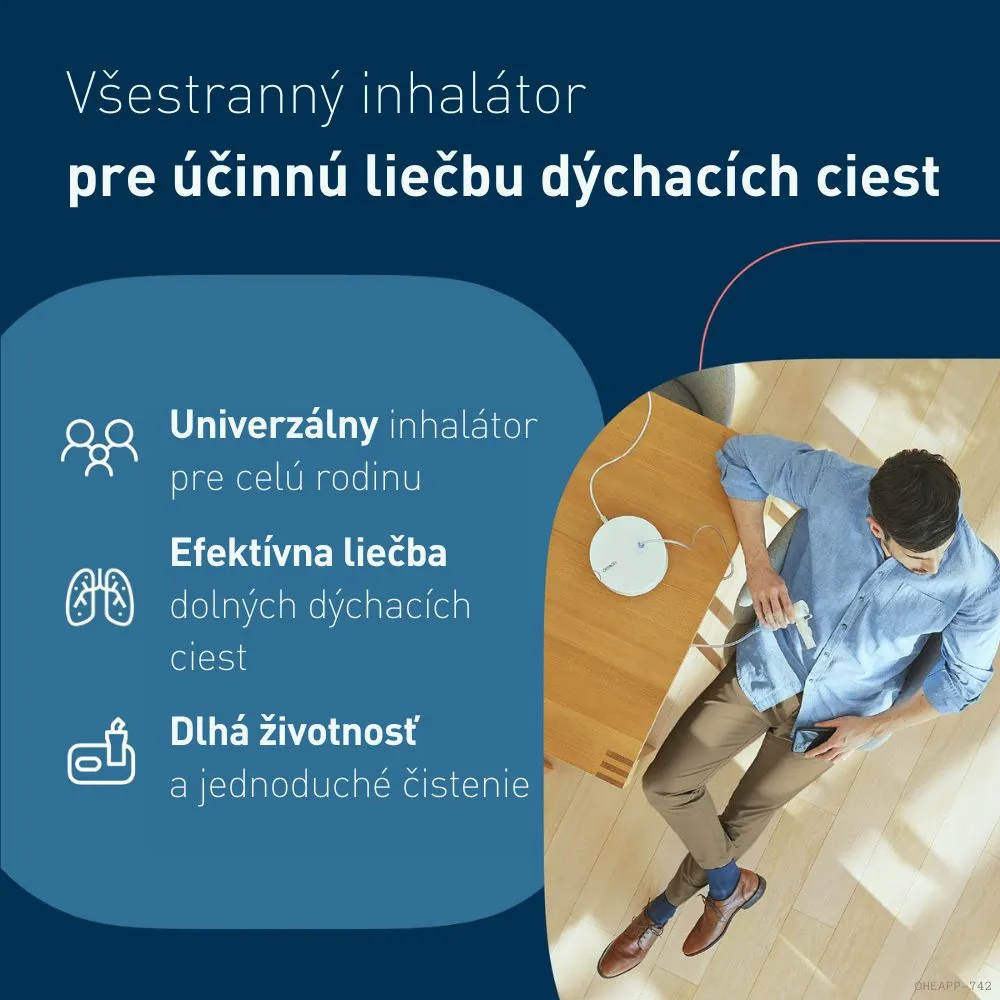 Všestranný inhalátor
pre účinnú liečbu dýchacích ciest

Univerzálny inhalátor pre celú rodinu

Efektívna liečba dolných dýchacích ciest

Dlhá životnosť a jednoduché čistenie

OMRON

OHEAPP-742